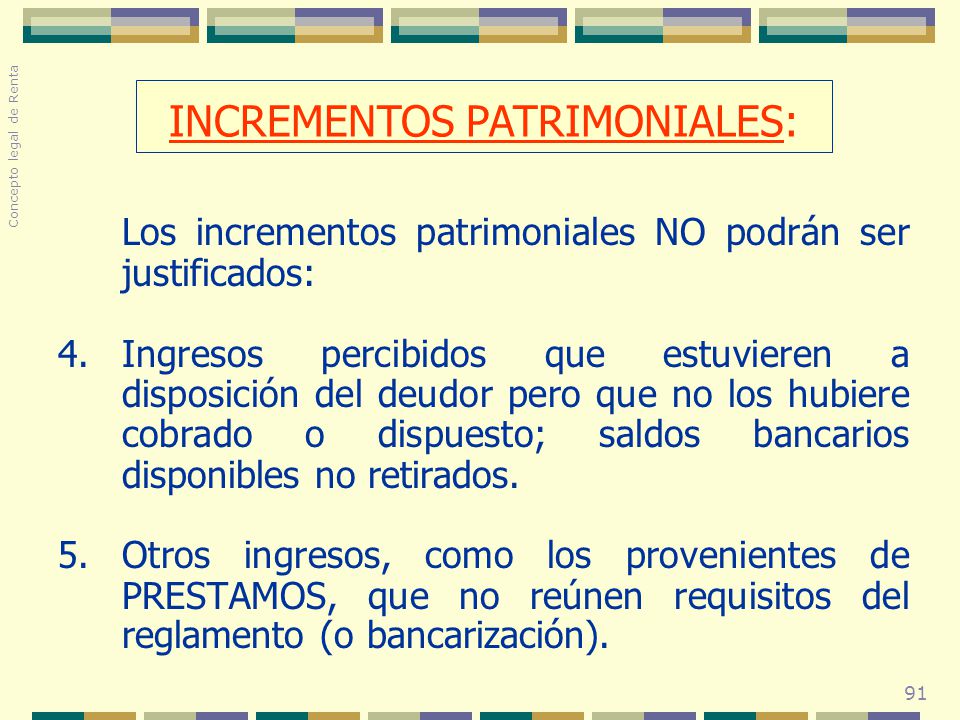 Concepto legal de Renta

INCREMENTOS PATRIMONIALES:

Los incrementos patrimoniales NO podrán ser justificados:

4. Ingresos percibidos que estuvieren a disposición del deudor pero que no los hubiere cobrado o dispuesto; saldos bancarios disponibles no retirados.

5. Otros ingresos, como los provenientes de PRESTAMOS, que no reúnen requisitos del reglamento (o bancarización).

91